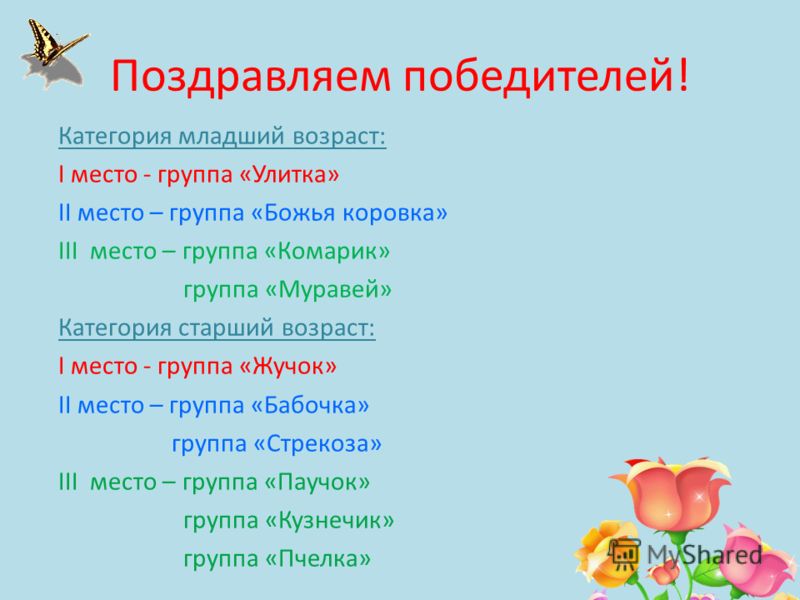 Поздравляем победителей!

Категория младший возраст:

I место - группа «Улитка»

II место – группа «Божья коровка»

III место – группа «Комарик»

группа «Муравей»

Категория старший возраст:

I место - группа «Жучок»

II место – группа «Бабочка»

группа «Стрекоза»

III место – группа «Паучок»

группа «Кузнечик»

группа «Пчелка»

MyShared